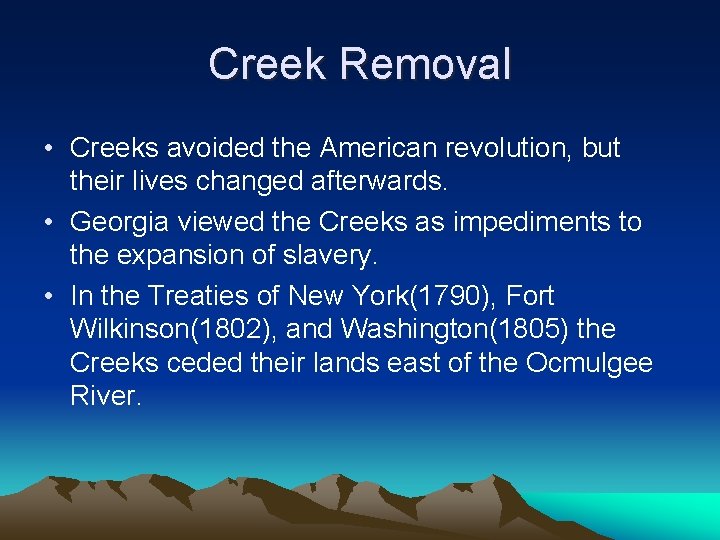 Creek Removal

• Creeks avoided the American revolution, but their lives changed afterwards.
• Georgia viewed the Creeks as impediments to the expansion of slavery.
• In the Treaties of New York(1790), Fort Wilkinson(1802), and Washington(1805) the Creeks ceded their lands east of the Ocmulgee River.